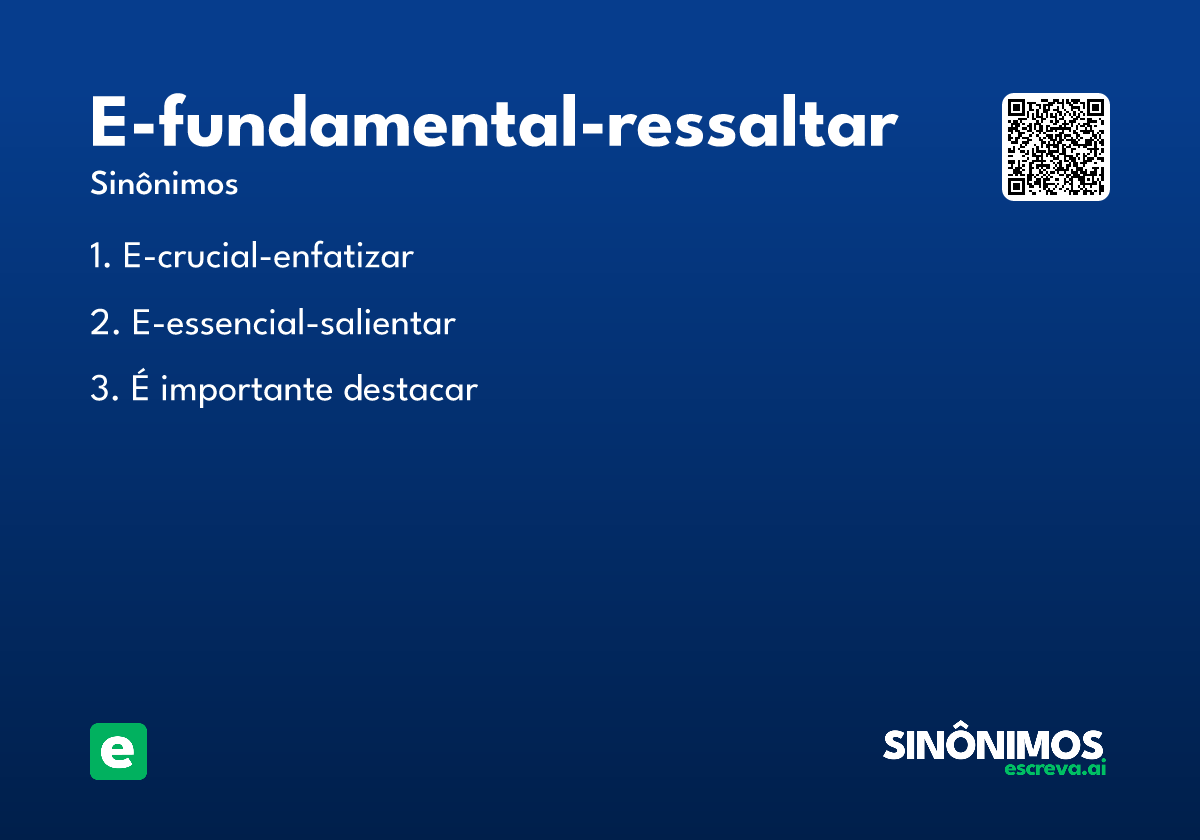 E-fundamental-ressaltar

Sinônimos

1. E-crucial-enfatizar

2. E-essencial-salientar

3. É importante destacar

e

SINÔNIMOS
escreva.ai